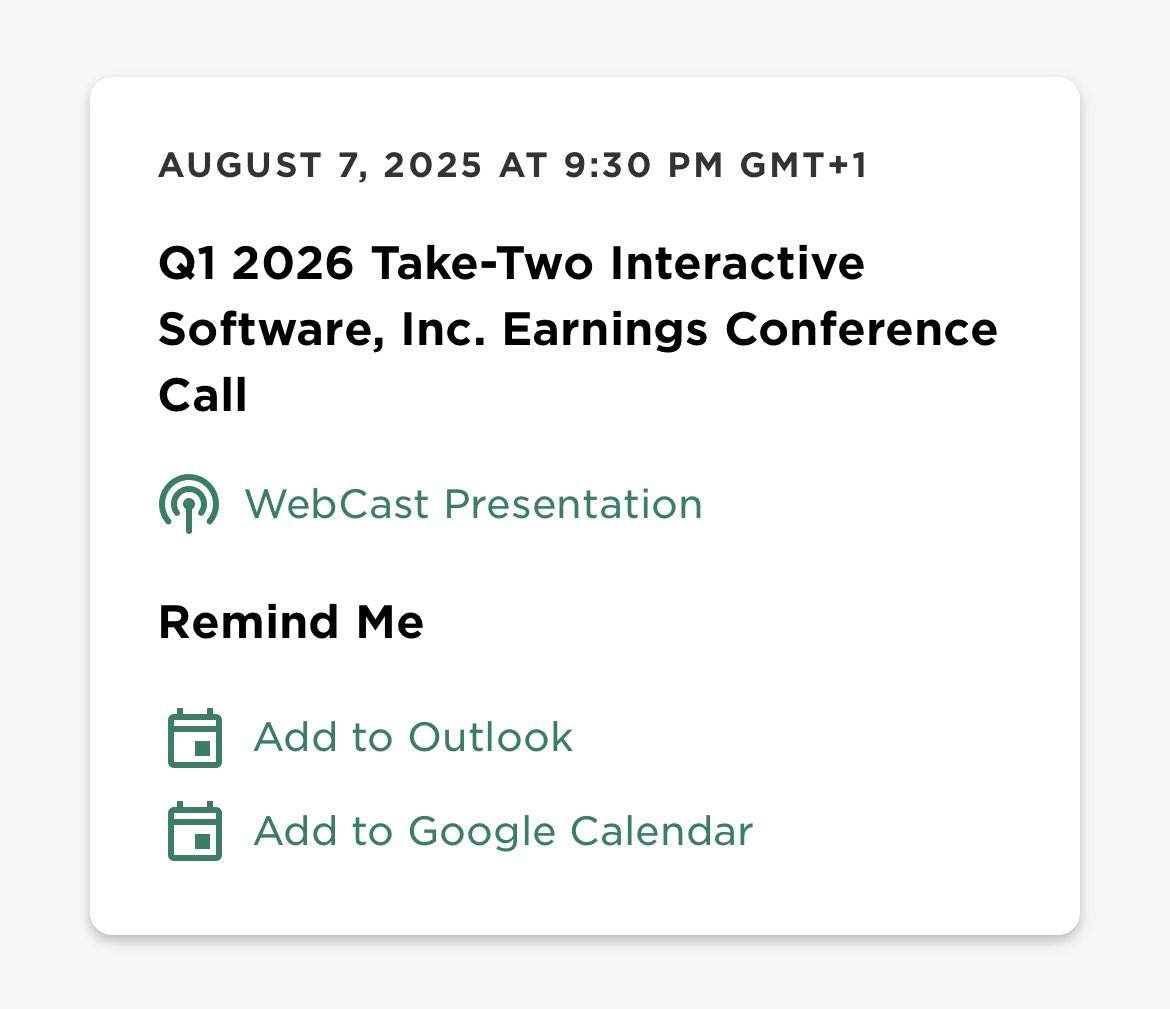 AUGUST 7, 2025 AT 9:30 PM GMT+1

Q1 2026 Take-Two Interactive Software, Inc. Earnings Conference Call

WebCast Presentation

Remind Me

Add to Outlook

Add to Google Calendar